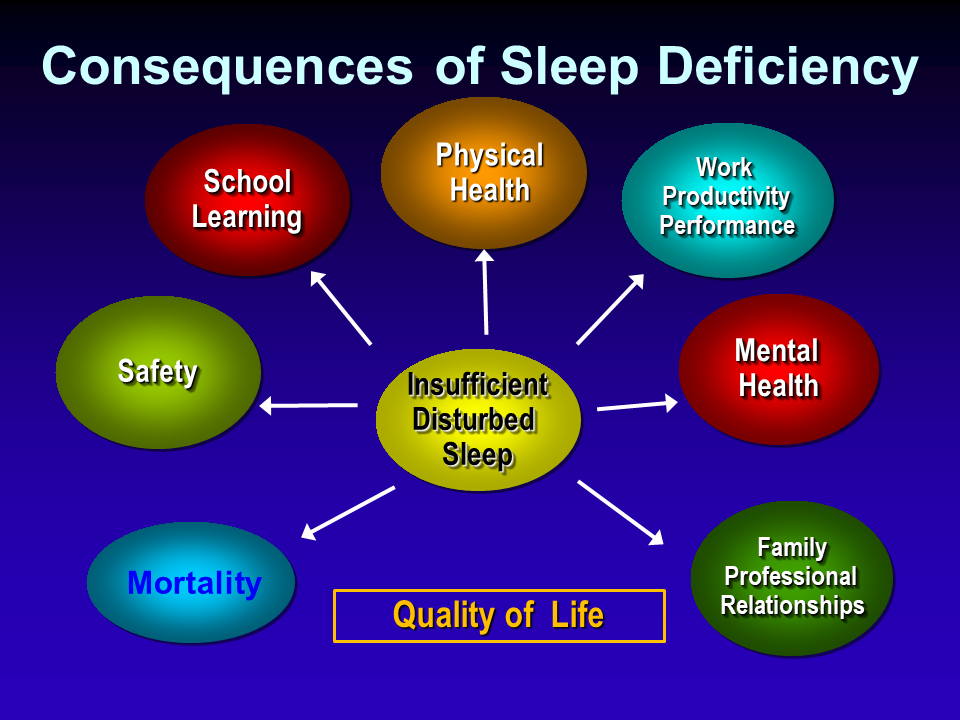 Consequences of Sleep Deficiency

School Learning

Physical Health

Work Productivity Performance

Safety

Insufficient Disturbed Sleep

Mental Health

Mortality

Quality of Life

Family Professional Relationships